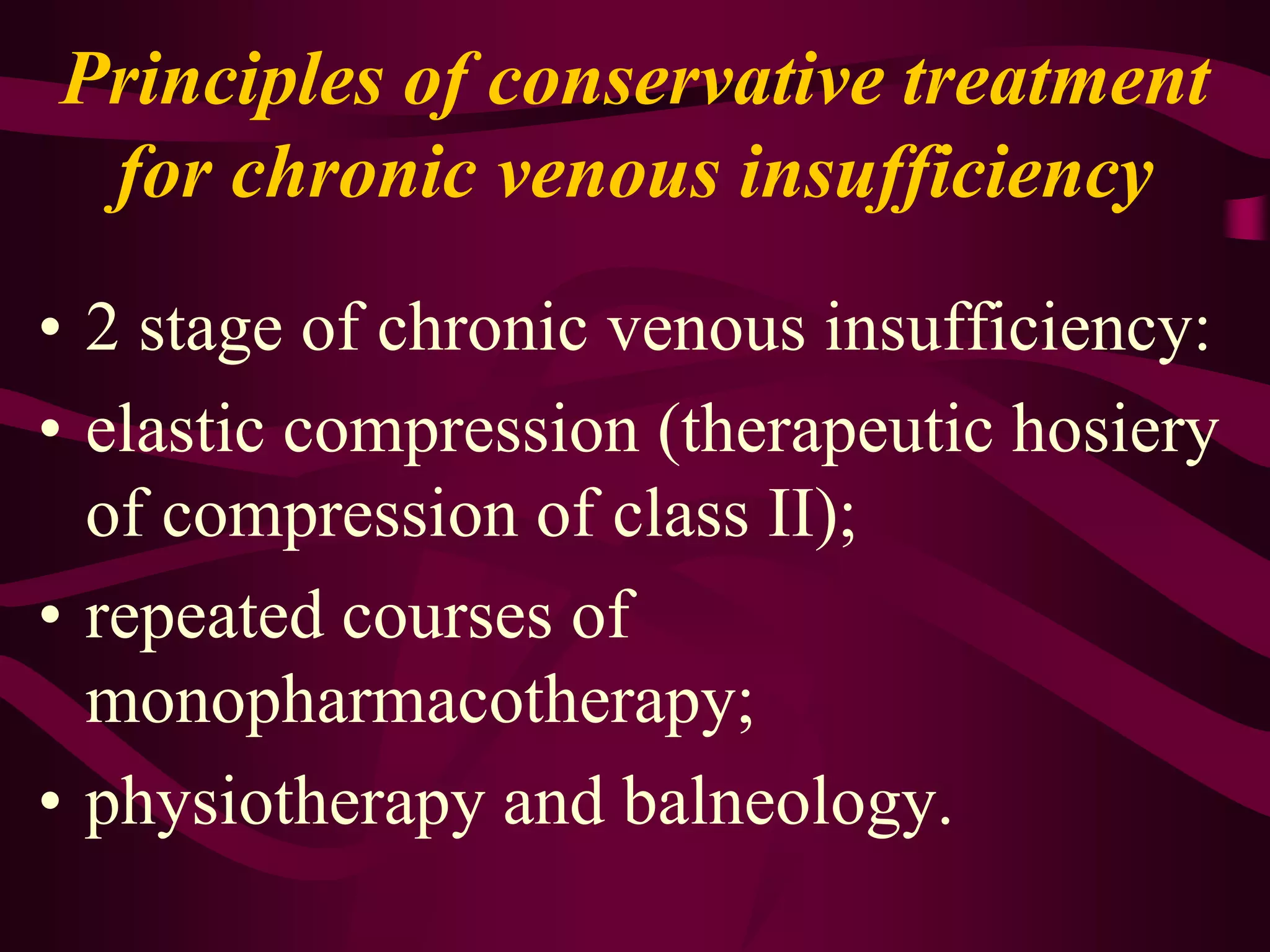 Principles of conservative treatment for chronic venous insufficiency

• 2 stage of chronic venous insufficiency:
• elastic compression (therapeutic hosiery of compression of class II);
• repeated courses of monopharmacotherapy;
• physiotherapy and balneology.